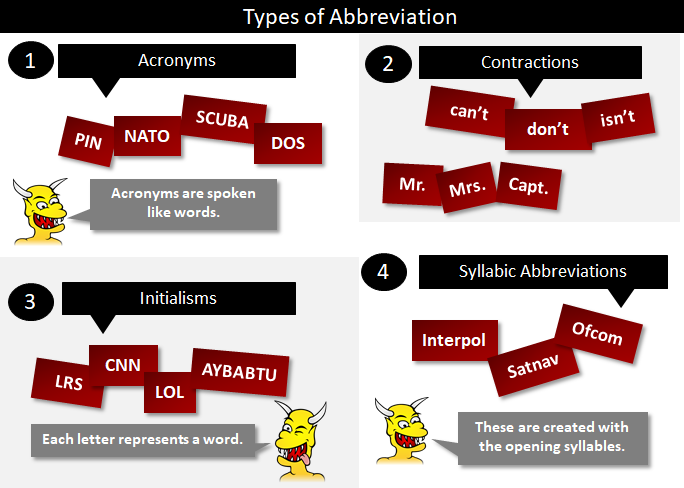 Types of Abbreviation

1

Acronyms

PIN NATO SCUBA DOS

Acronyms are spoken like words.

2

Contractions

can't don't isn't

Mr. Mrs. Capt.

3

Initialisms

LRS CNN LOL AYBABTU

Each letter represents a word.

4

Syllabic Abbreviations

Interpol Satnav Ofcom

These are created with the opening syllables.